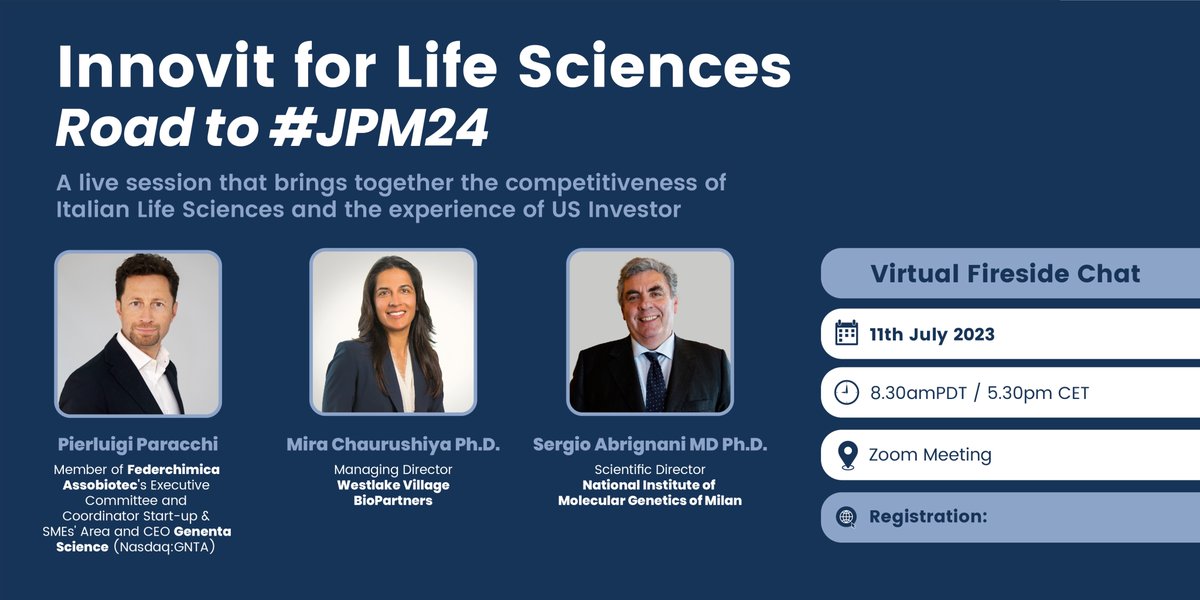 Innovit for Life Sciences
Road to #JPM24

A live session that brings together the competitiveness of Italian Life Sciences and the experience of US Investor

Pierluigi Paracchi
Member of Federchimica Assobiotec's Executive Committee and Coordinator Start-up & SMEs' Area and CEO Genenta Science (Nasdaq:GNTA)

Mira Chaurushiya Ph.D.
Managing Director
Westlake Village BioPartners

Sergio Abrignani MD Ph.D.
Scientific Director
National Institute of Molecular Genetics of Milan

Virtual Fireside Chat

11th July 2023

8.30amPDT / 5.30pm CET

Zoom Meeting

Registration: